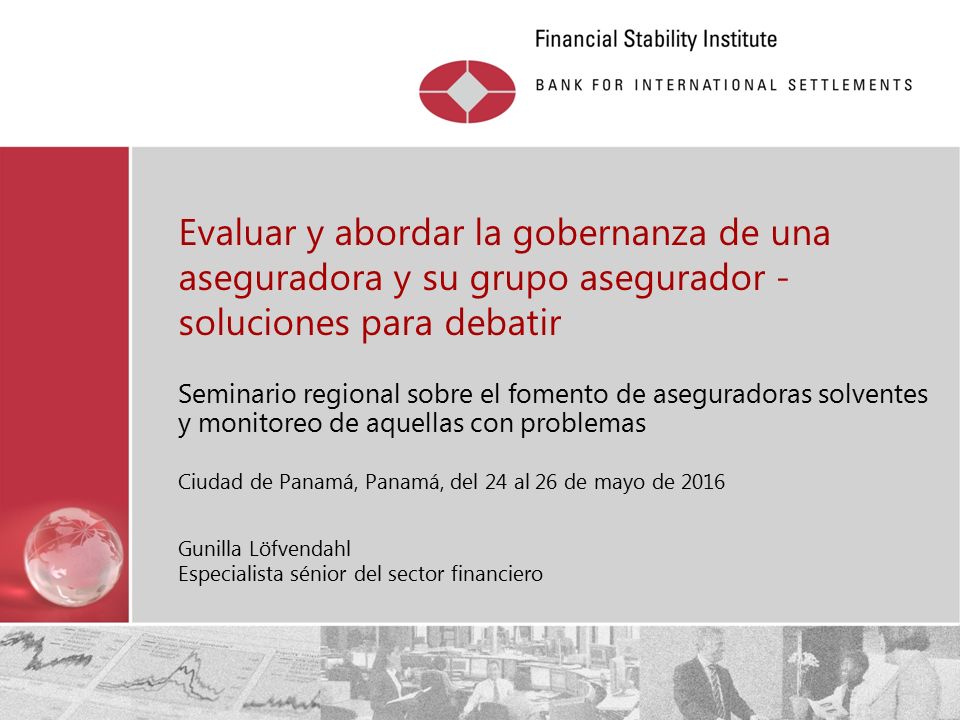 Financial Stability Institute
BANK FOR INTERNATIONAL SETTLEMENTS

Evaluar y abordar la gobernanza de una aseguradora y su grupo asegurador - soluciones para debatir

Seminario regional sobre el fomento de aseguradoras solventes y monitoreo de aquellas con problemas

Ciudad de Panamá, Panamá, del 24 al 26 de mayo de 2016

Gunilla Löfvendahl
Especialista sénior del sector financiero